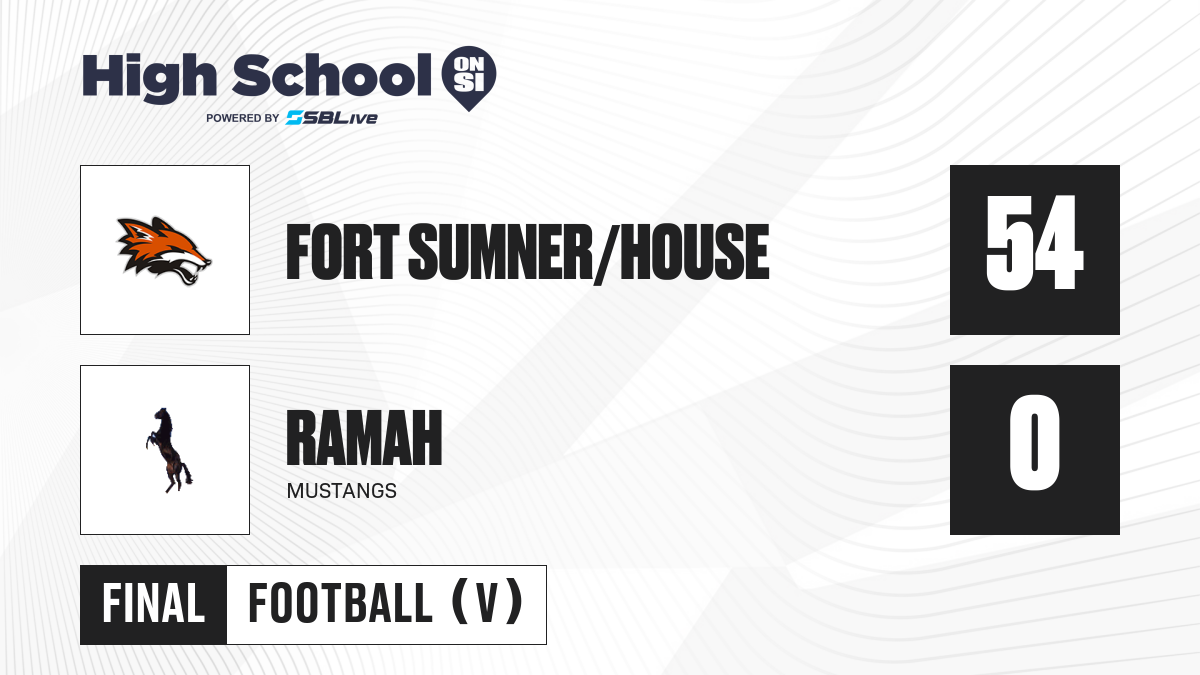 High School ON SI
POWERED BY SBLive

FORT SUMNER/HOUSE
54

RAMAH
MUSTANGS
0

FINAL
FOOTBALL (V)